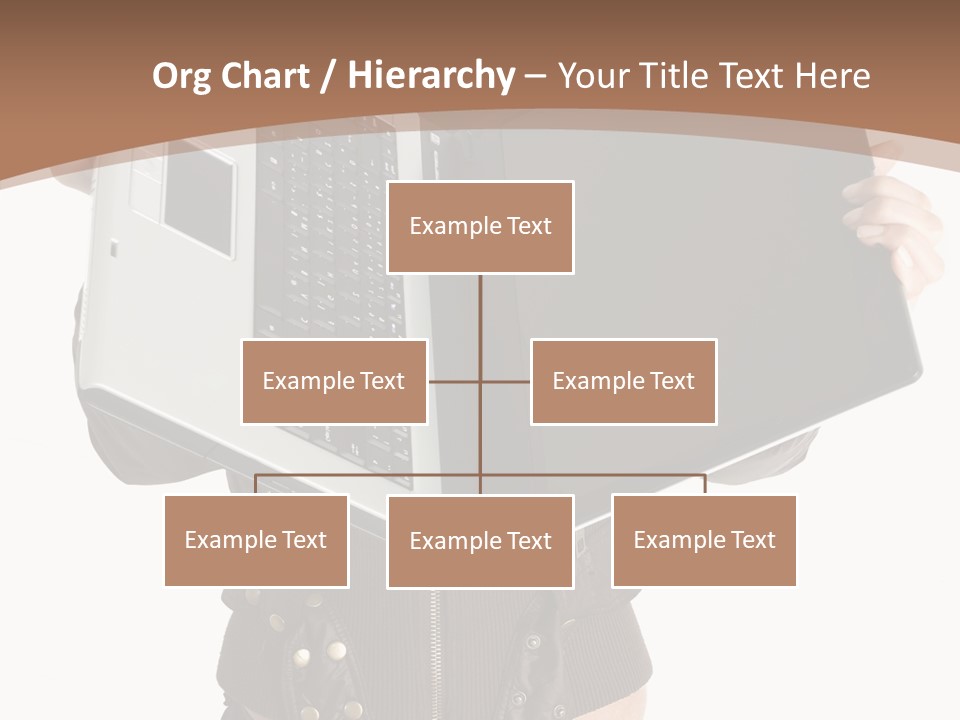 Org Chart / Hierarchy – Your Title Text Here

Example Text

Example Text

Example Text

Example Text

Example Text

Example Text